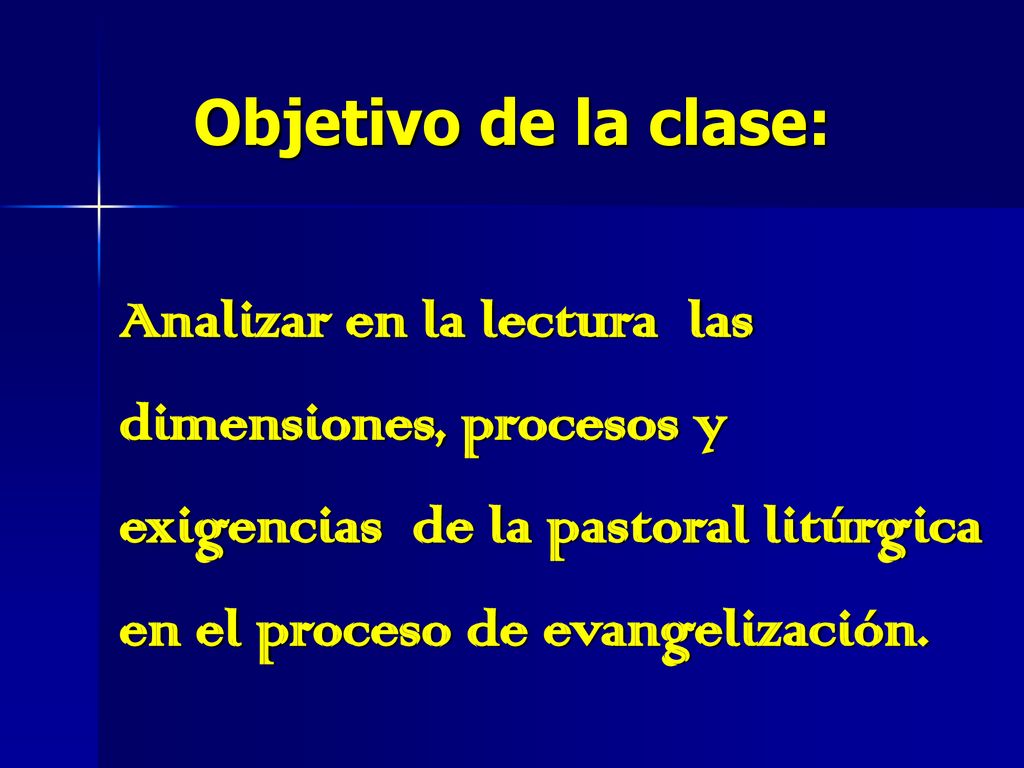 Objetivo de la clase:

Analizar en la lectura las dimensiones, procesos y exigencias de la pastoral litúrgica en el proceso de evangelización.